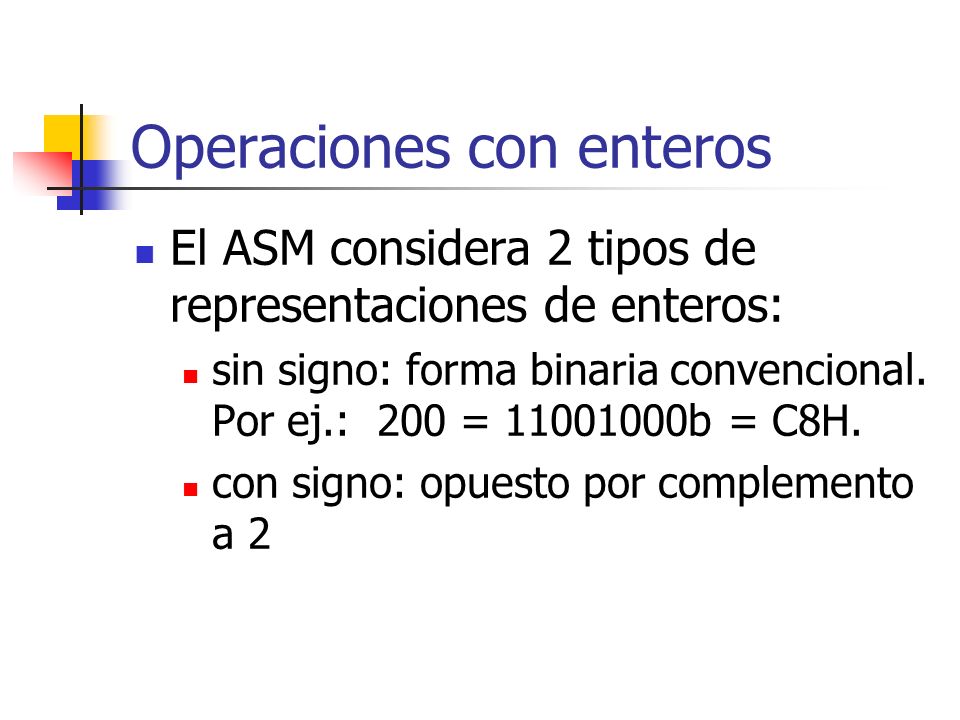 Operaciones con enteros

El ASM considera 2 tipos de representaciones de enteros:

sin signo: forma binaria convencional. Por ej.: 200 = 11001000b = C8H.

con signo: opuesto por complemento a 2